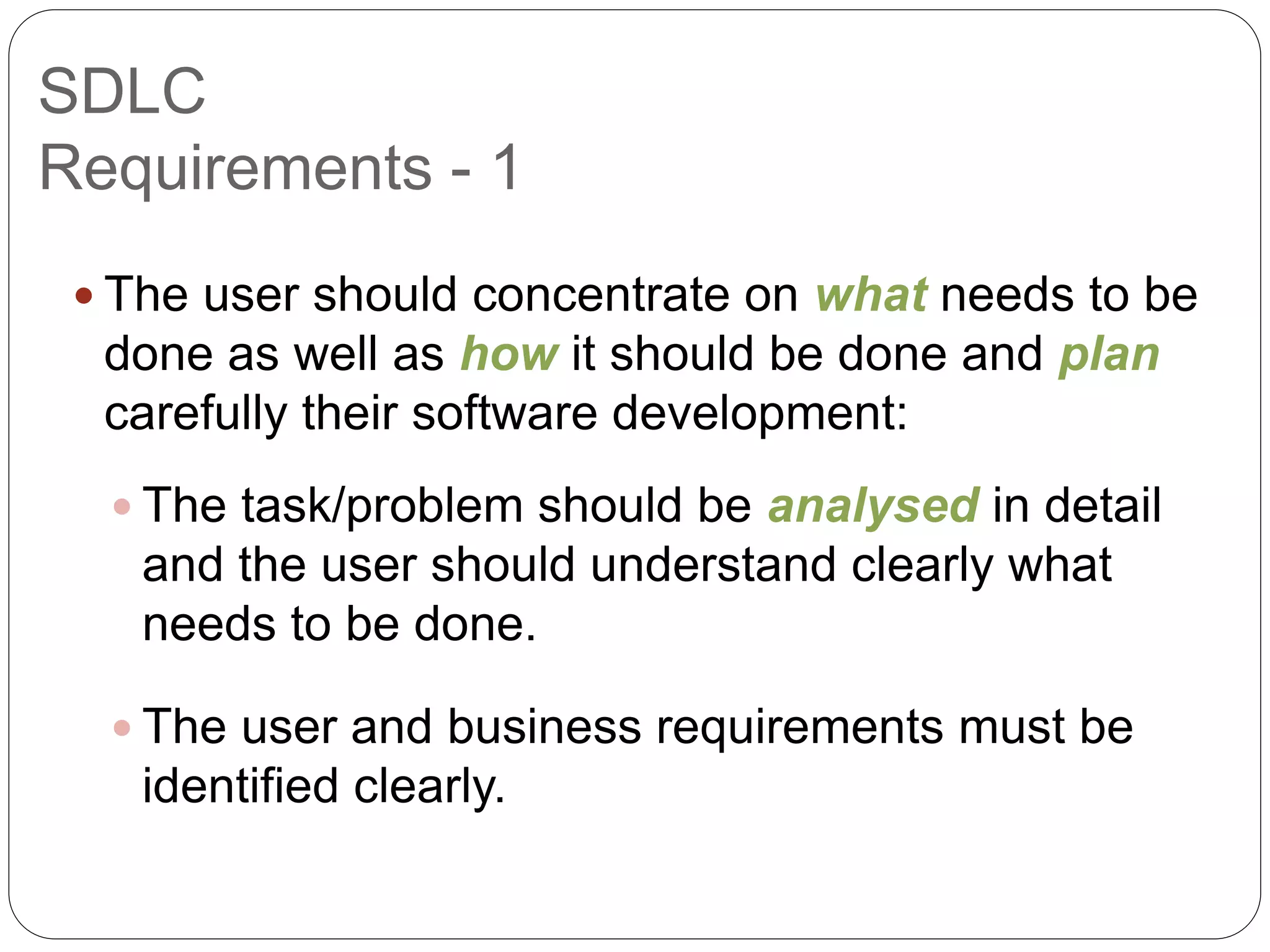 SDLC
Requirements - 1

• The user should concentrate on what needs to be done as well as how it should be done and plan carefully their software development:

• The task/problem should be analysed in detail and the user should understand clearly what needs to be done.

• The user and business requirements must be identified clearly.